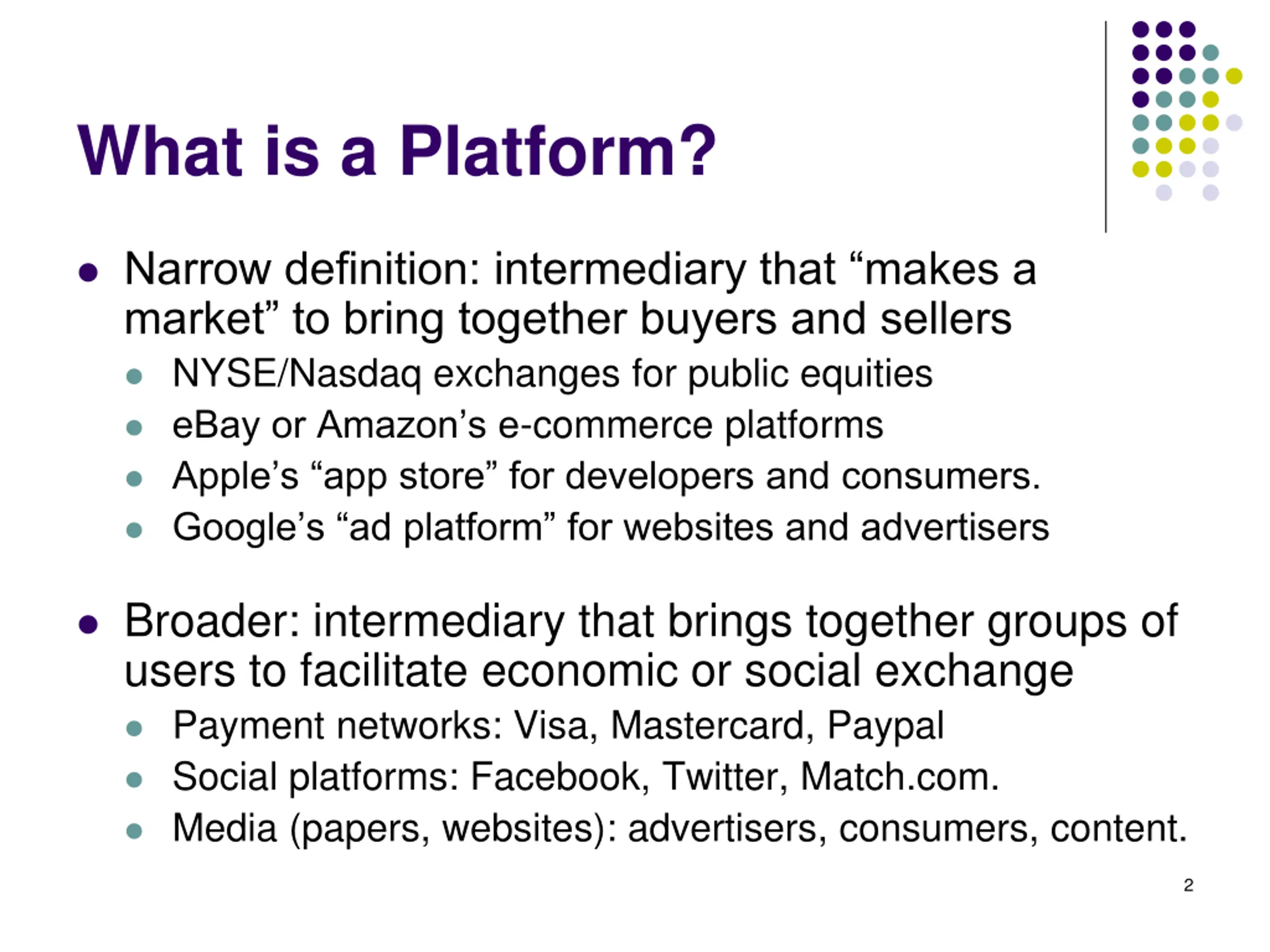 What is a Platform?

- Narrow definition: intermediary that “makes a market” to bring together buyers and sellers
  - NYSE/Nasdaq exchanges for public equities
  - eBay or Amazon’s e-commerce platforms
  - Apple’s “app store” for developers and consumers.
  - Google’s “ad platform” for websites and advertisers

- Broader: intermediary that brings together groups of users to facilitate economic or social exchange
  - Payment networks: Visa, Mastercard, Paypal
  - Social platforms: Facebook, Twitter, Match.com.
  - Media (papers, websites): advertisers, consumers, content.

2